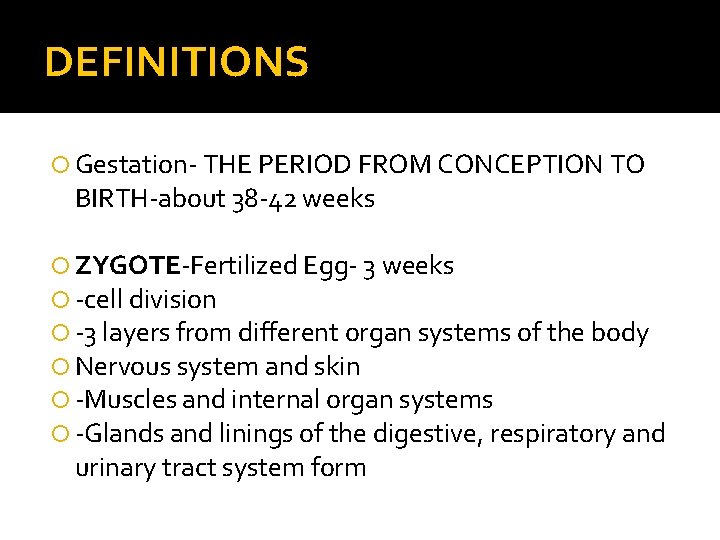 DEFINITIONS

Gestation- THE PERIOD FROM CONCEPTION TO BIRTH-about 38-42 weeks

ZYGOTE-Fertilized Egg- 3 weeks
-cell division
-3 layers from different organ systems of the body
Nervous system and skin
-Muscles and internal organ systems
-Glands and linings of the digestive, respiratory and urinary tract system form